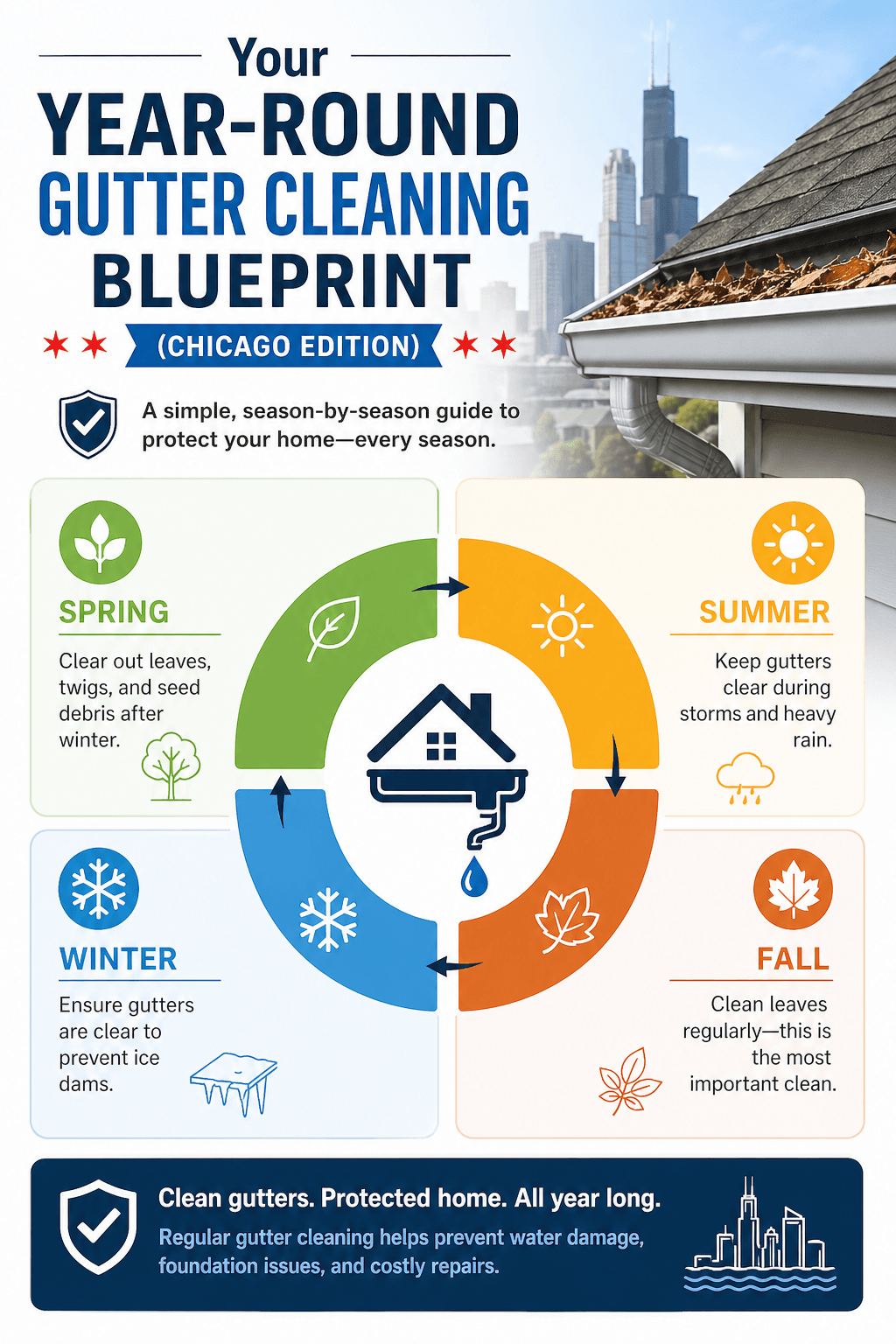 Your
YEAR-ROUND
GUTTER CLEANING
BLUEPRINT
(CHICAGO EDITION)

A simple, season-by-season guide to protect your home—every season.

SPRING
Clear out leaves, twigs, and seed debris after winter.

SUMMER
Keep gutters clear during storms and heavy rain.

WINTER
Ensure gutters are clear to prevent ice dams.

FALL
Clean leaves regularly—this is the most important clean.

Clean gutters. Protected home. All year long.
Regular gutter cleaning helps prevent water damage, foundation issues, and costly repairs.